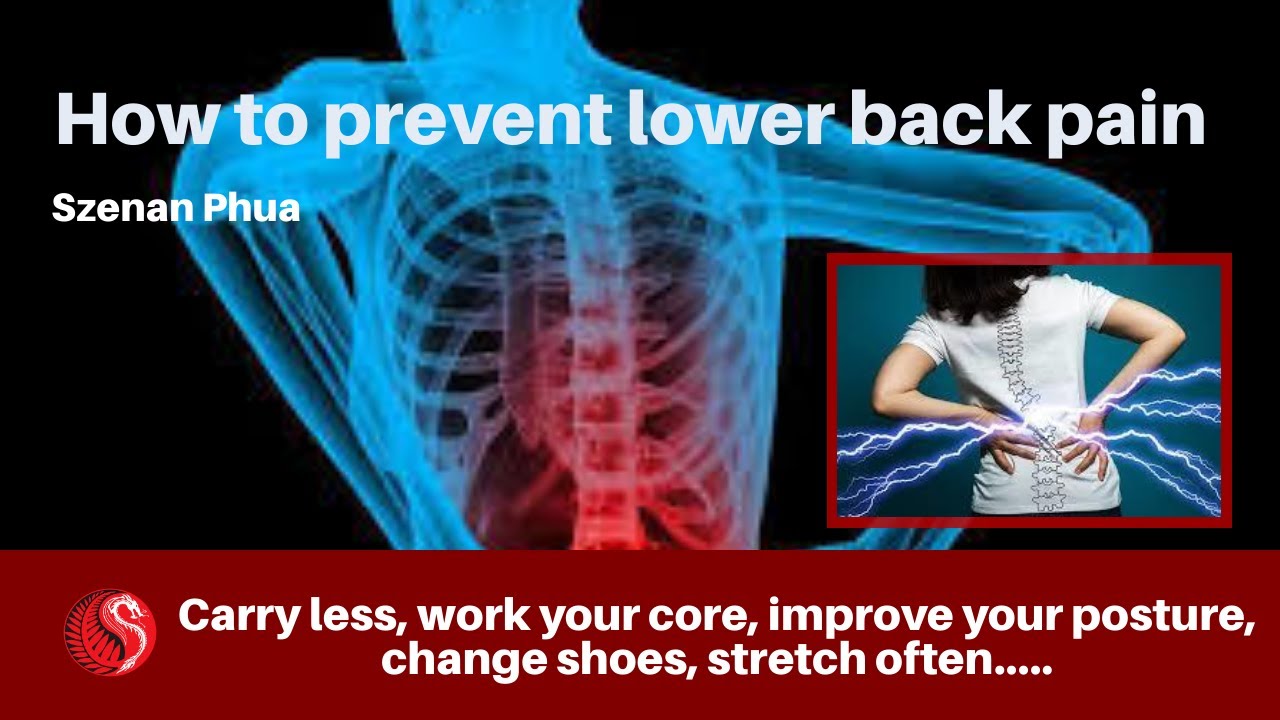 How to prevent lower back pain

Szenan Phua

Carry less, work your core, improve your posture, change shoes, stretch often.....